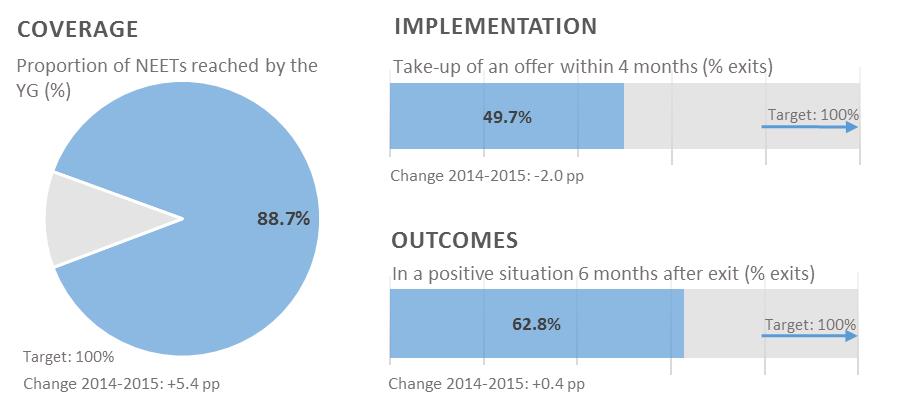 COVERAGE

Proportion of NEETs reached by the YG (%)

88.7%

Target: 100%

Change 2014-2015: +5.4 pp

IMPLEMENTATION

Take-up of an offer within 4 months (% exits)

49.7%

Target: 100%

Change 2014-2015: -2.0 pp

OUTCOMES

In a positive situation 6 months after exit (% exits)

62.8%

Target: 100%

Change 2014-2015: +0.4 pp